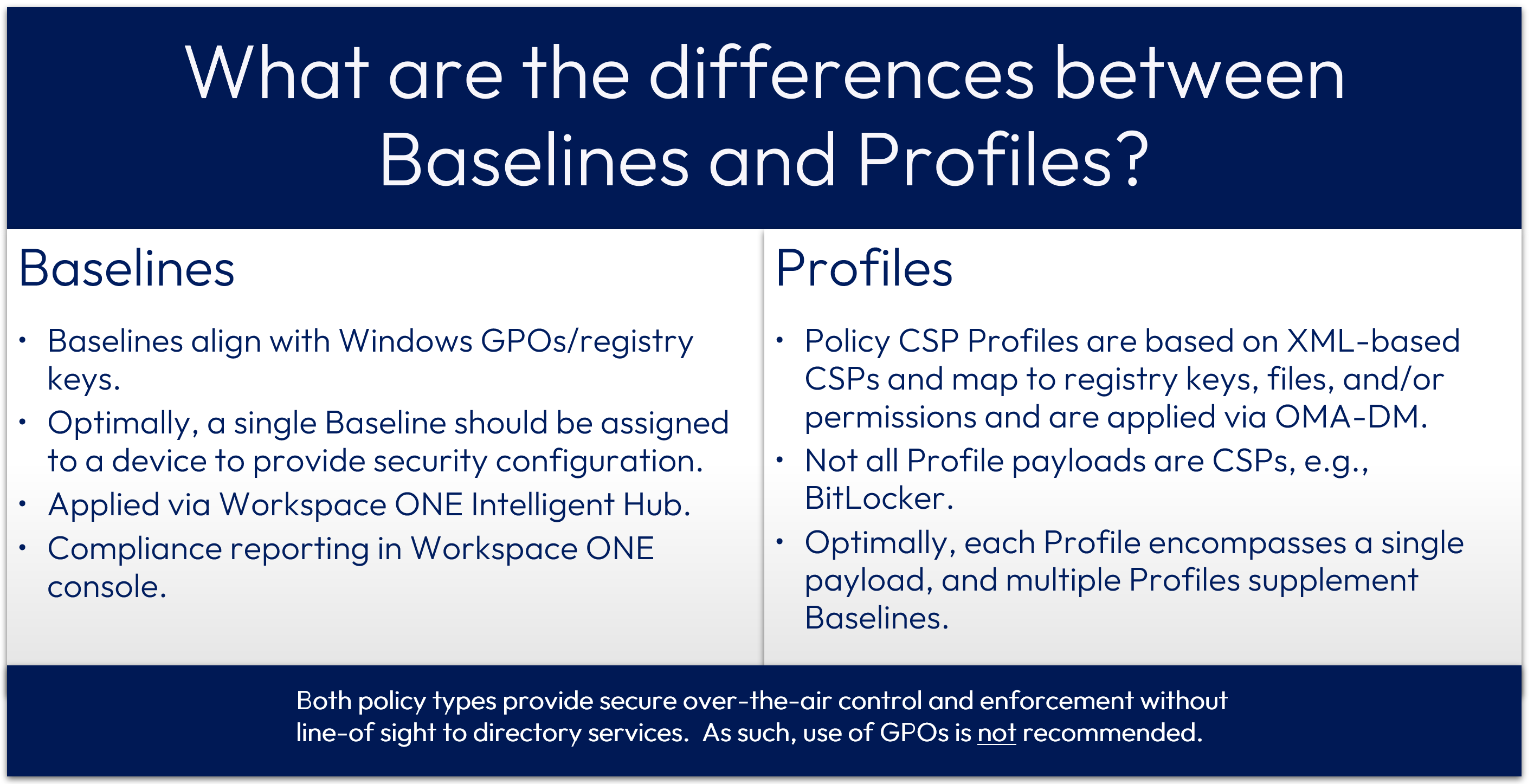 What are the differences between Baselines and Profiles?

Baselines

• Baselines align with Windows GPOs/registry keys.
• Optimally, a single Baseline should be assigned to a device to provide security configuration.
• Applied via Workspace ONE Intelligent Hub.
• Compliance reporting in Workspace ONE console.

Profiles

• Policy CSP Profiles are based on XML-based CSPs and map to registry keys, files, and/or permissions and are applied via OMA-DM.
• Not all Profile payloads are CSPs, e.g., BitLocker.
• Optimally, each Profile encompasses a single payload, and multiple Profiles supplement Baselines.

Both policy types provide secure over-the-air control and enforcement without line-of sight to directory services. As such, use of GPOs is not recommended.